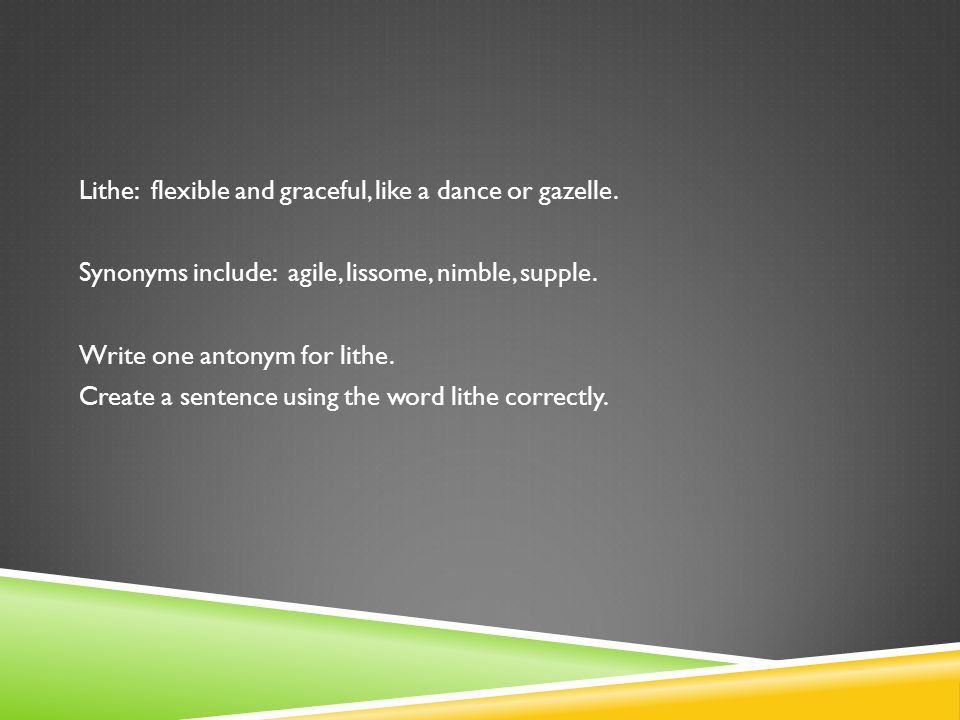 Lithe:  flexible and graceful, like a dance or gazelle.

Synonyms include:  agile, lissome, nimble, supple.

Write one antonym for lithe.
Create a sentence using the word lithe correctly.